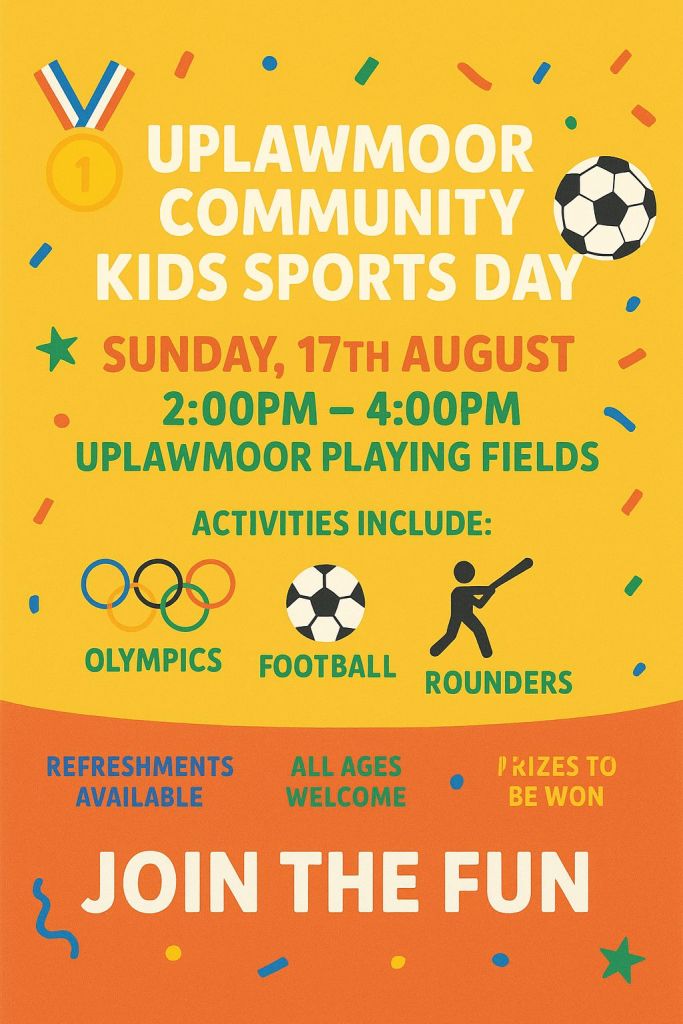 1

UPLAWMOOR COMMUNITY KIDS SPORTS DAY

SUNDAY, 17TH AUGUST

2:00PM – 4:00PM

UPLAWMOOR PLAYING FIELDS

ACTIVITIES INCLUDE:

OLYMPICS

FOOTBALL

ROUNDERS

REFRESHMENTS AVAILABLE

ALL AGES WELCOME

PRIZES TO BE WON

JOIN THE FUN